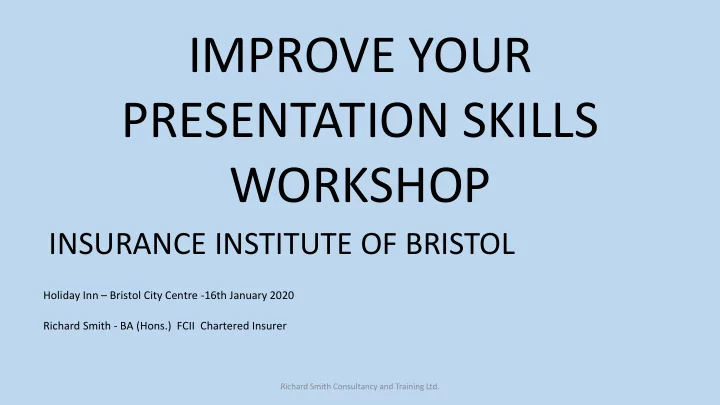 IMPROVE YOUR PRESENTATION SKILLS WORKSHOP

INSURANCE INSTITUTE OF BRISTOL

Holiday Inn – Bristol City Centre -16th January 2020

Richard Smith - BA (Hons.) FCII Chartered Insurer

Richard Smith Consultancy and Training Ltd.